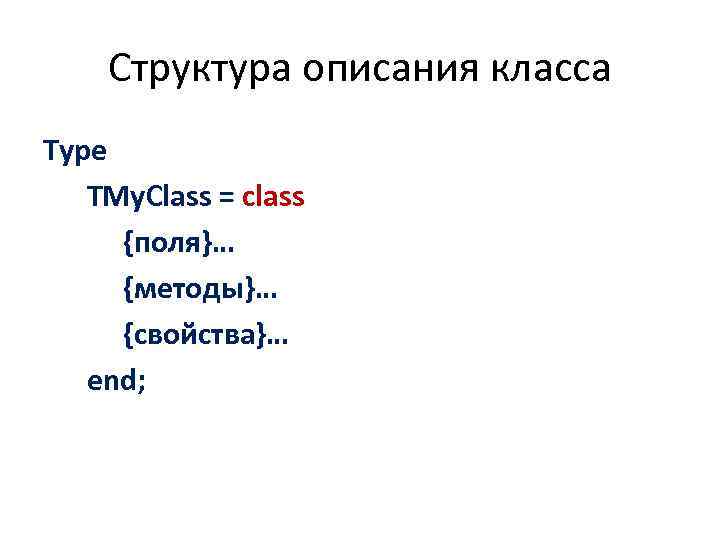 Структура описания класса

Type
TMyClass = class
{поля}…
{методы}…
{свойства}…
end;